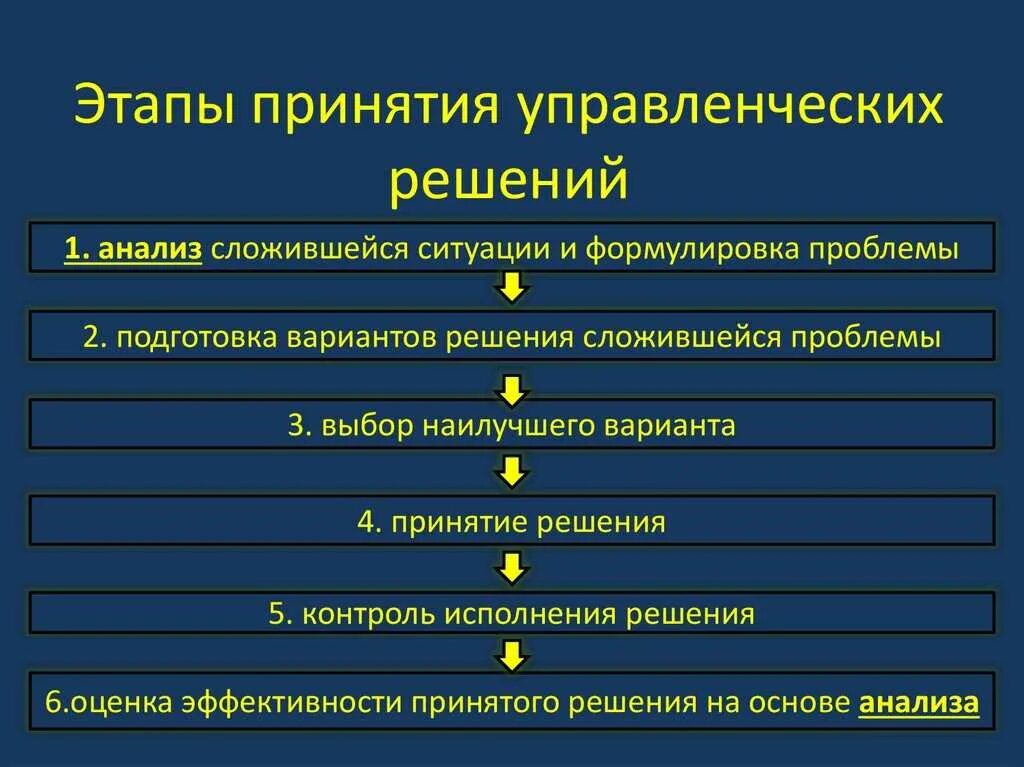 Этапы принятия управленческих решений

1. анализ сложившейся ситуации и формулировка проблемы

2. подготовка вариантов решения сложившейся проблемы

3. выбор наилучшего варианта

4. принятие решения

5. контроль исполнения решения

6.оценка эффективности принятого решения на основе анализа